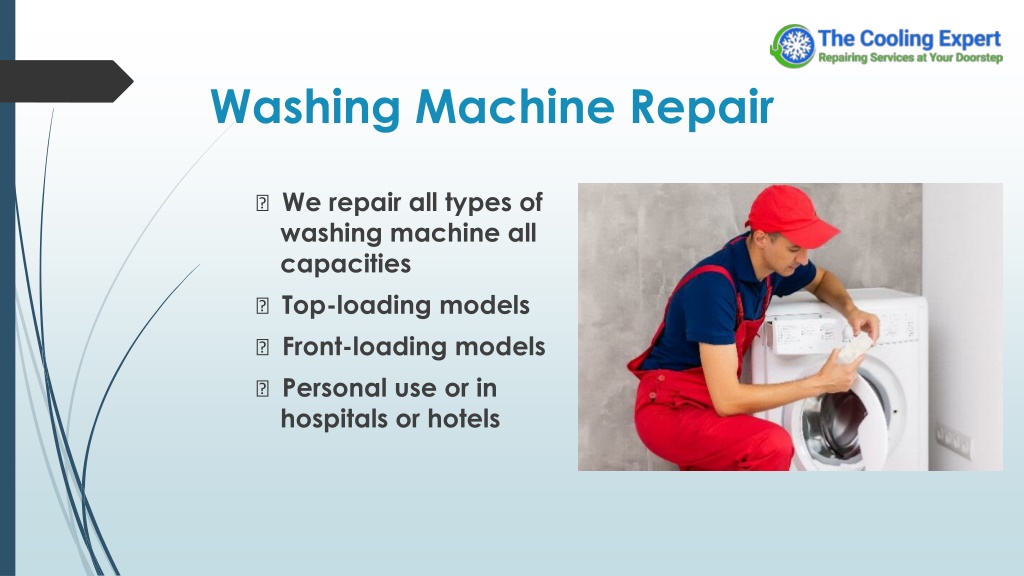 The Cooling Expert
Repairing Services at Your Doorstep

Washing Machine Repair

 We repair all types of washing machine all capacities
 Top-loading models
 Front-loading models
 Personal use or in hospitals or hotels